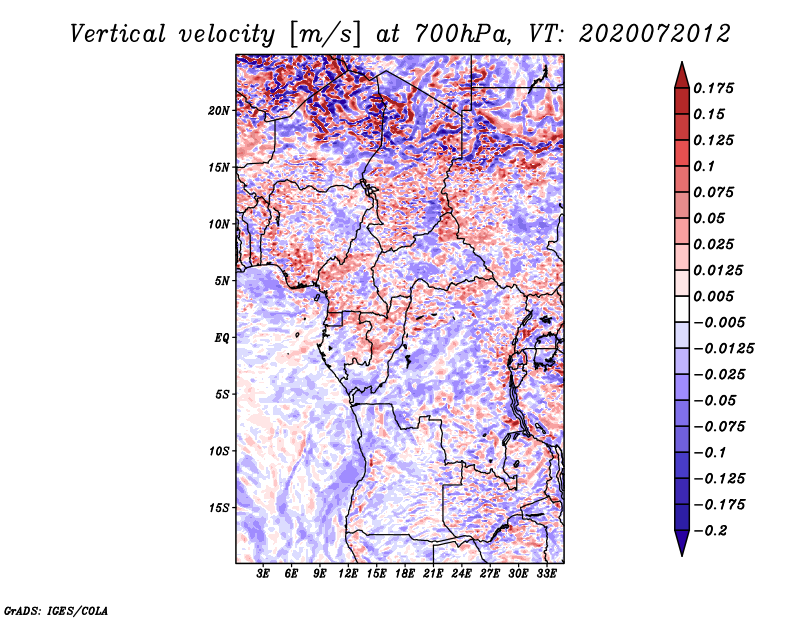 Vertical velocity [m/s] at 700hPa, VT: 2020072012

20N
15N
10N
5N
EQ
5S
10S
15S

3E 6E 9E 12E 15E 18E 21E 24E 27E 30E 33E

0.175
0.15
0.125
0.1
0.075
0.05
0.025
0.0125
0.005
−0.005
−0.0125
−0.025
−0.05
−0.075
−0.1
−0.125
−0.175
−0.2

GrADS: IGES/COLA